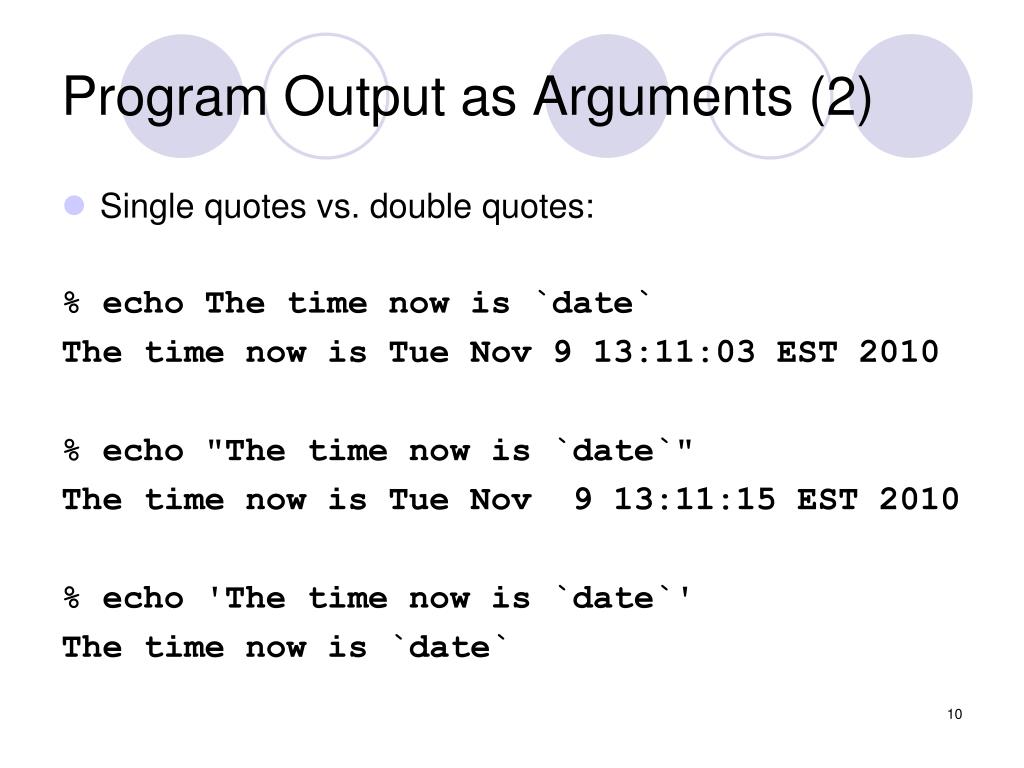 Program Output as Arguments (2)

Single quotes vs. double quotes:

% echo The time now is `date`

The time now is Tue Nov 9 13:11:03 EST 2010

% echo "The time now is `date`"

The time now is Tue Nov  9 13:11:15 EST 2010

% echo 'The time now is `date`'

The time now is `date`

10